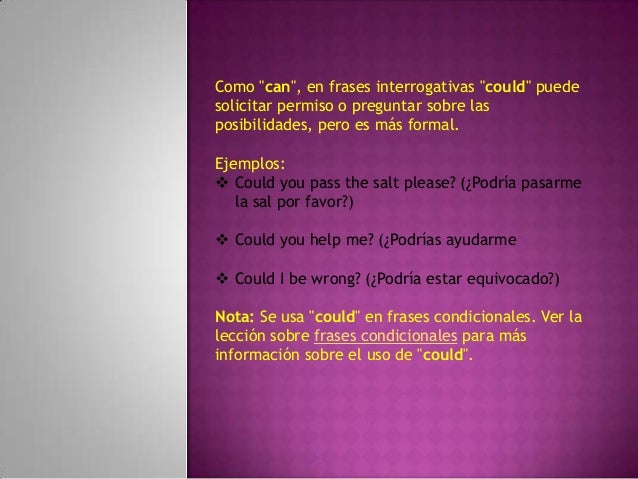 Como "can", en frases interrogativas "could" puede solicitar permiso o preguntar sobre las posibilidades, pero es más formal.

Ejemplos:
❖ Could you pass the salt please? (¿Podría pasarme la sal por favor?)

❖ Could you help me? (¿Podrías ayudarme

❖ Could I be wrong? (¿Podría estar equivocado?)

Nota: Se usa "could" en frases condicionales. Ver la lección sobre frases condicionales para más información sobre el uso de "could".